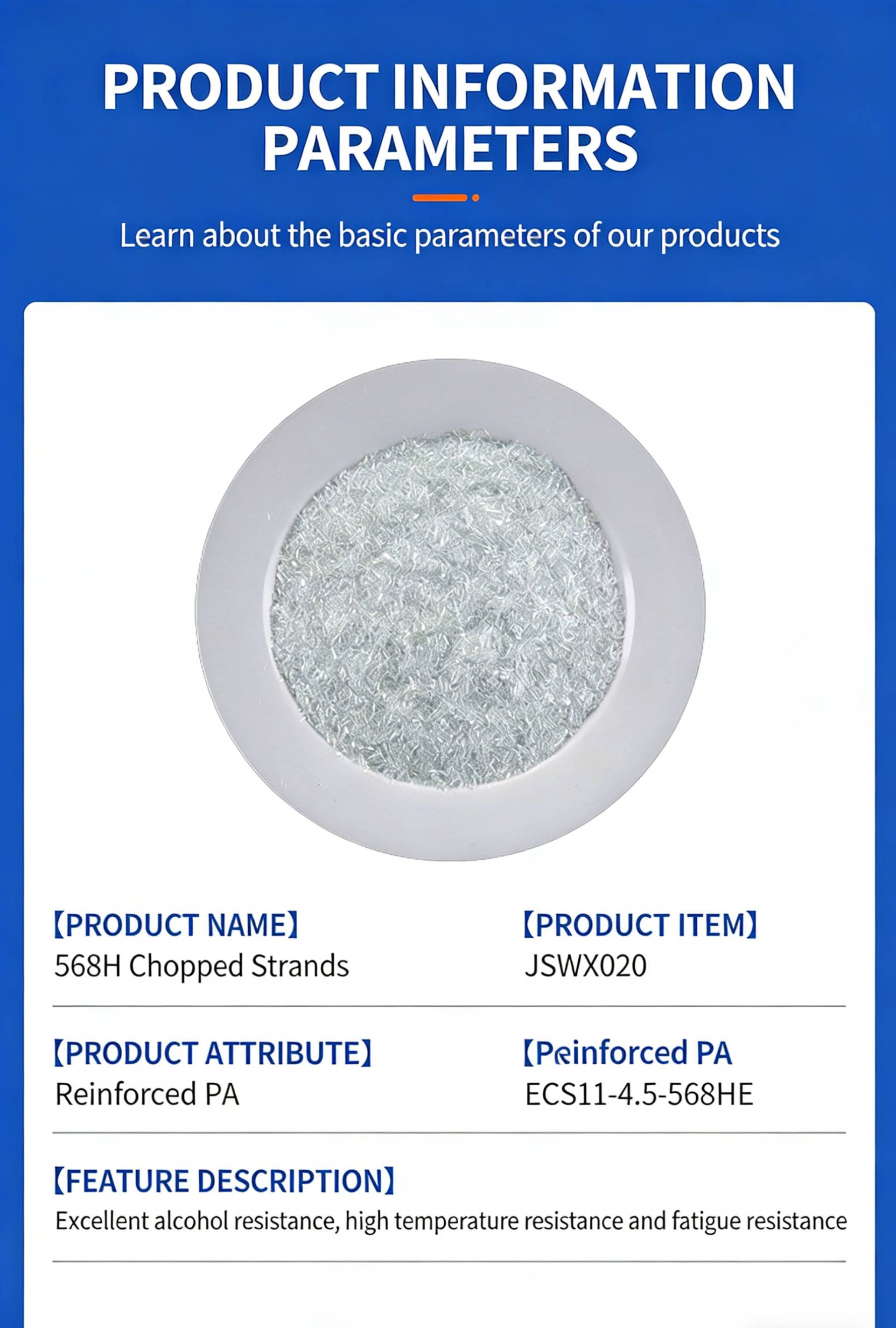 PRODUCT INFORMATION PARAMETERS

Learn about the basic parameters of our products

【PRODUCT NAME】
568H Chopped Strands

【PRODUCT ITEM】
JSWX020

【PRODUCT ATTRIBUTE】
Reinforced PA

【Reinforced PA
ECS11-4.5-568HE

【FEATURE DESCRIPTION】
Excellent alcohol resistance, high temperature resistance and fatigue resistance